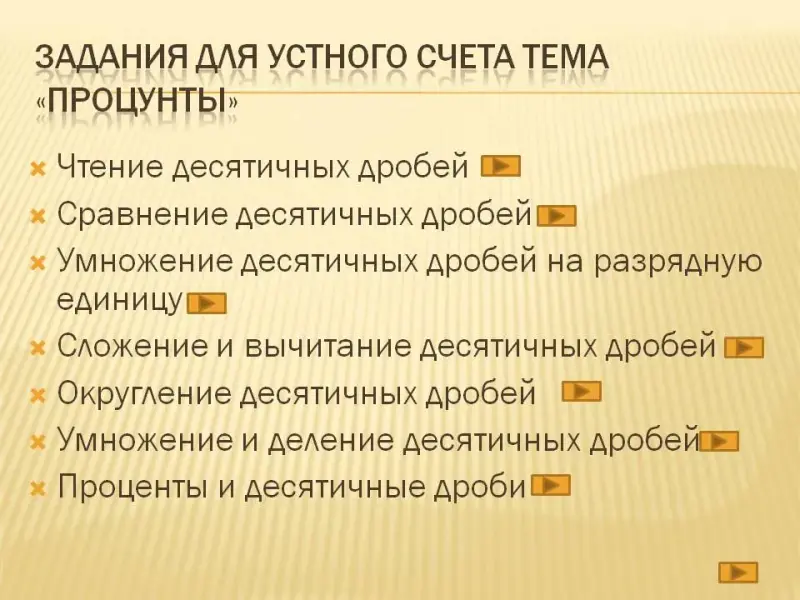 ЗАДАНИЯ ДЛЯ УСТНОГО СЧЕТА ТЕМА «ПРОЦУНТЫ»

Чтение десятичных дробей
Сравнение десятичных дробей
Умножение десятичных дробей на разрядную единицу
Сложение и вычитание десятичных дробей
Округление десятичных дробей
Умножение и деление десятичных дробей
Проценты и десятичные дроби